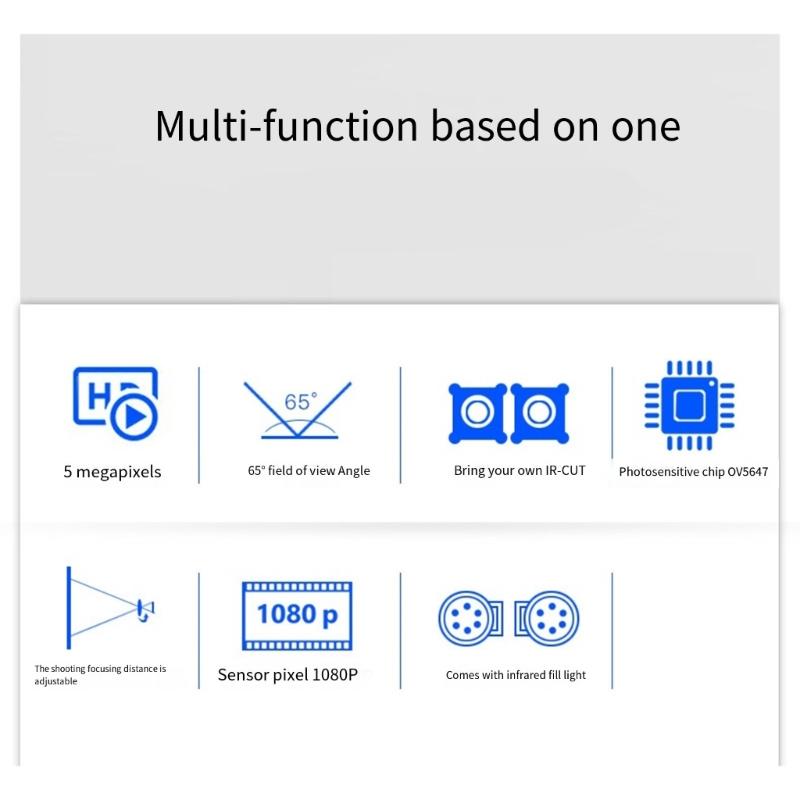 Multi-function based on one

HD

5 megapixels

65°

65° field of view Angle

Bring your own IR-CUT

Photosensitive chip OV5647

The shooting focusing distance is adjustable

1080 p

Sensor pixel 1080P

Comes with infrared fill light